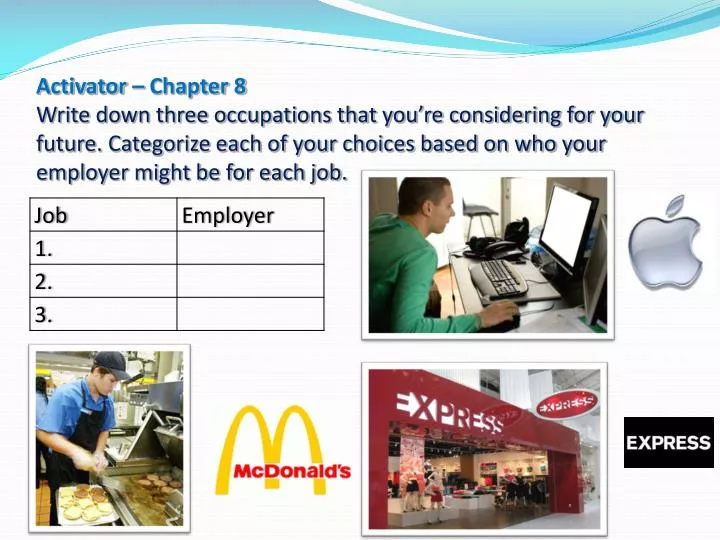 Activator – Chapter 8
Write down three occupations that you're considering for your future. Categorize each of your choices based on who your employer might be for each job.

| Job | Employer |
|---|---|
| 1. | |
| 2. | |
| 3. | |

McDonald's

EXPRESS

EXPRESS

EXPRESS